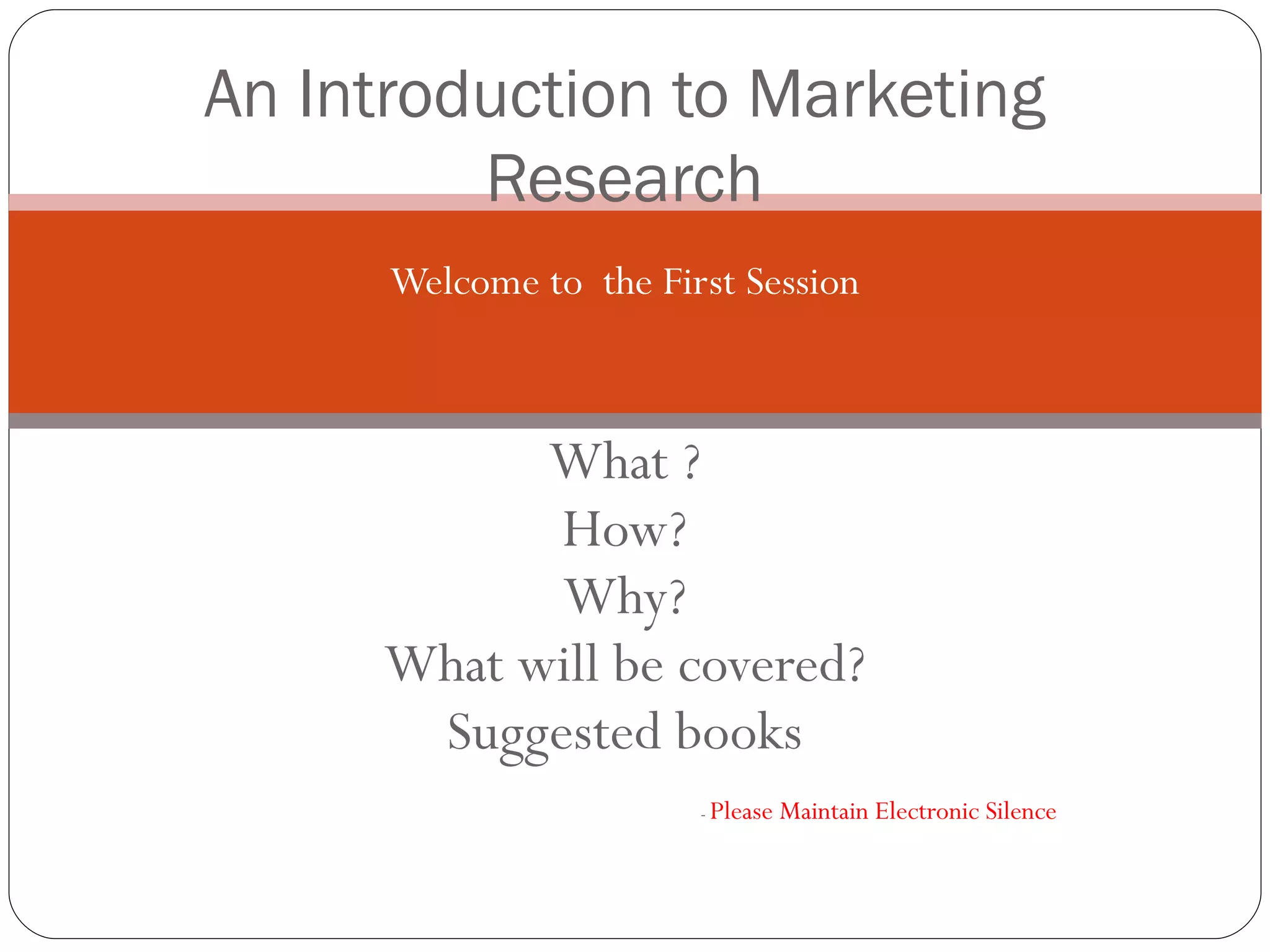 An Introduction to Marketing Research

Welcome to  the First Session

What ?
How?
Why?
What will be covered?
Suggested books

- Please Maintain Electronic Silence